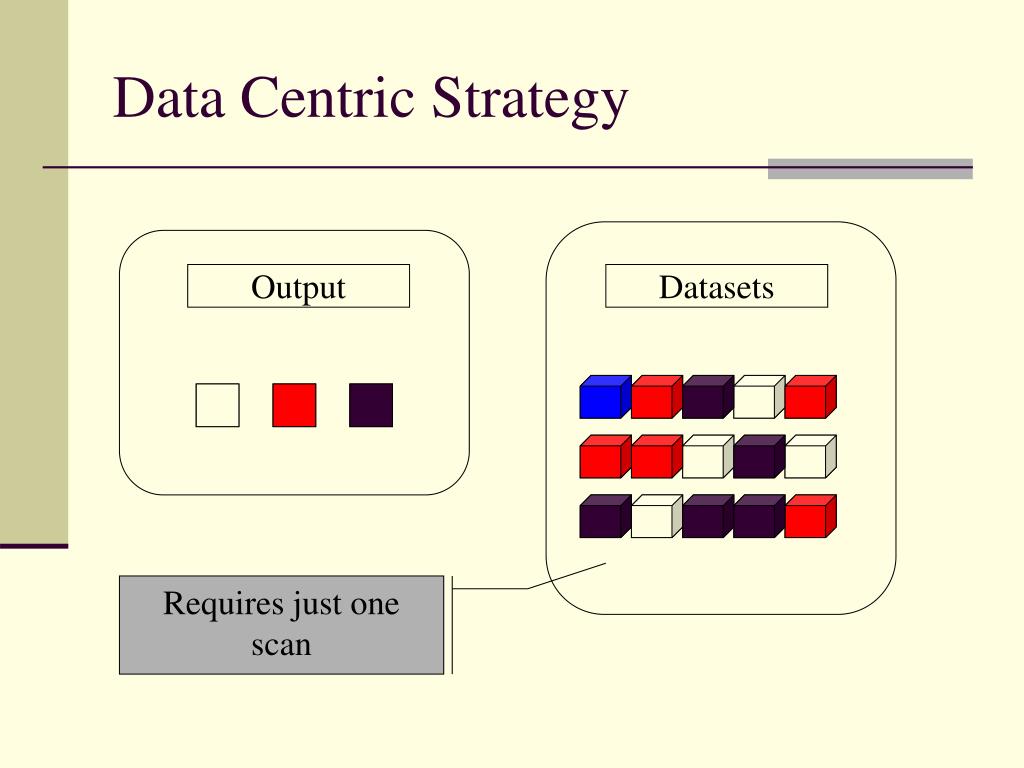 Data Centric Strategy

Output

Datasets

Requires just one scan